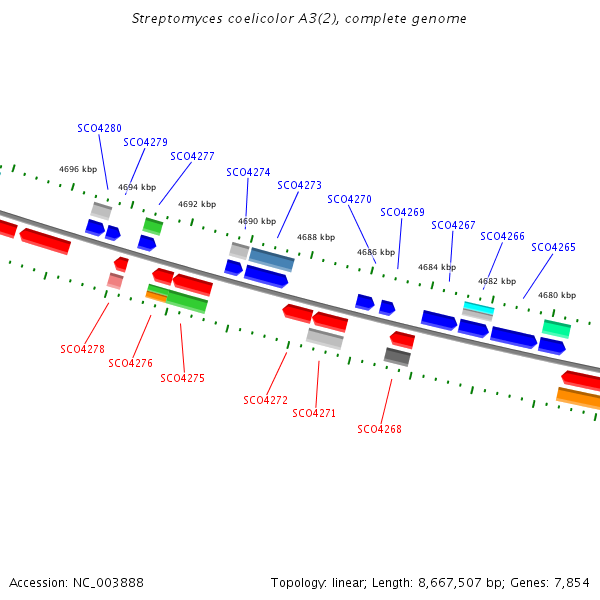 Streptomyces coelicolor A3(2), complete genome

SCO4280
SCO4279
SCO4277
SCO4274
SCO4273
SCO4270
SCO4269
SCO4267
SCO4266
SCO4265

4696 kbp
4694 kbp
4692 kbp
4690 kbp
4688 kbp
4686 kbp
4684 kbp
4682 kbp
4680 kbp

SCO4278
SCO4276
SCO4275
SCO4272
SCO4271
SCO4268

Accession: NC_003888

Topology: linear; Length: 8,667,507 bp; Genes: 7,854